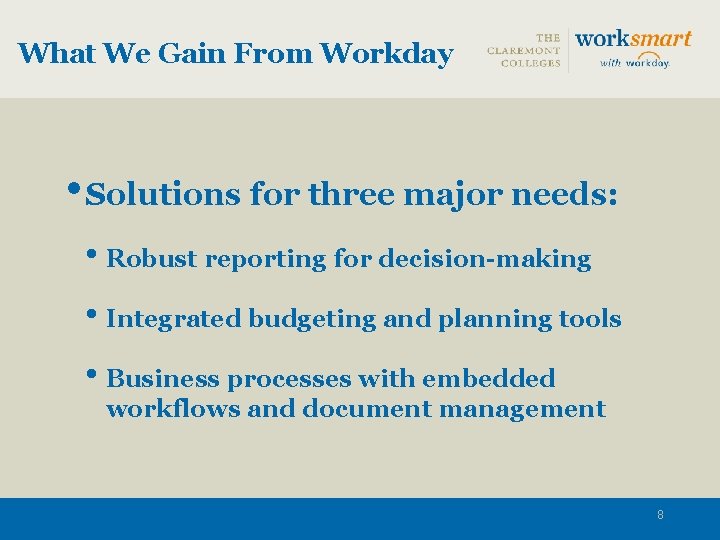 What We Gain From Workday

THE CLAREMONT COLLEGES

worksmart with workday.

• Solutions for three major needs:

• Robust reporting for decision-making

• Integrated budgeting and planning tools

• Business processes with embedded workflows and document management

8